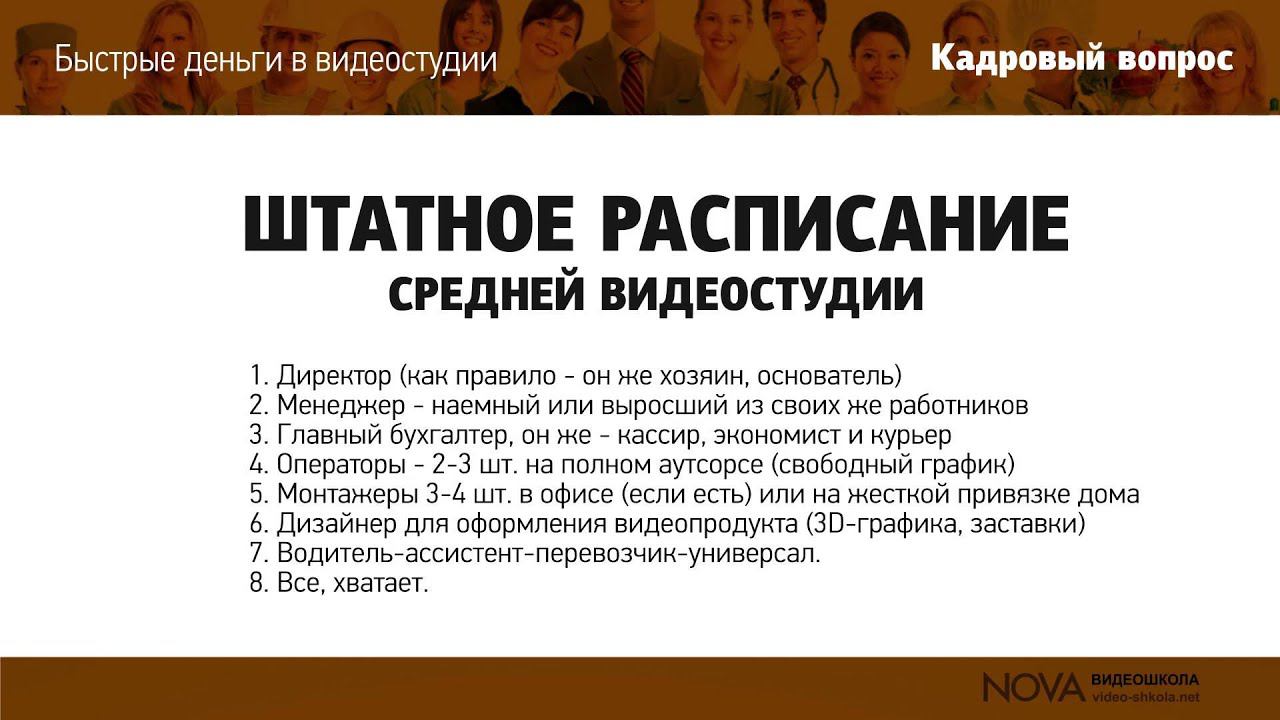 Быстрые деньги в видеостудии

Кадровый вопрос

ШТАТНОЕ РАСПИСАНИЕ
СРЕДНЕЙ ВИДЕОСТУДИИ

1. Директор (как правило - он же хозяин, основатель)
2. Менеджер - наемный или выросший из своих же работников
3. Главный бухгалтер, он же - кассир, экономист и курьер
4. Операторы - 2-3 шт. на полном аутсорсе (свободный график)
5. Монтажеры 3-4 шт. в офисе (если есть) или на жесткой привязке дома
6. Дизайнер для оформления видеопродукта (3D-графика, заставки)
7. Водитель-ассистент-перевозчик-универсал.
8. Все, хватает.

NOVA ВИДЕОШКОЛА video-shkola.net